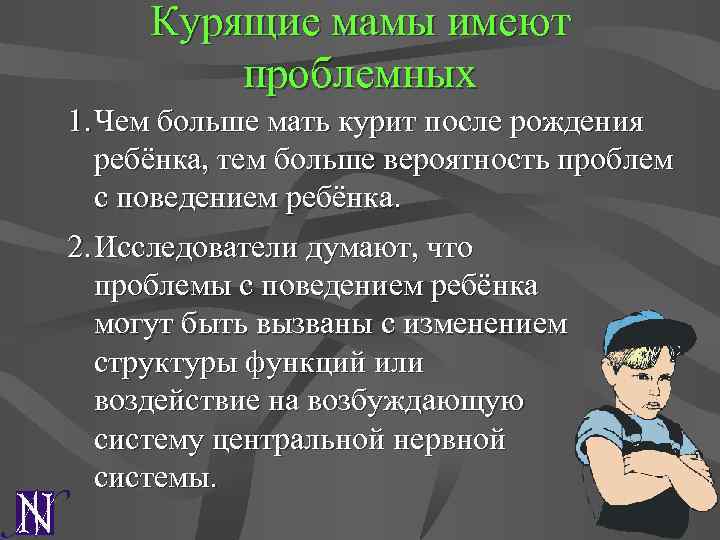 Курящие мамы имеют проблемных

1. Чем больше мать курит после рождения ребёнка, тем больше вероятность проблем с поведением ребёнка.

2. Исследователи думают, что проблемы с поведением ребёнка могут быть вызваны с изменением структуры функций или воздействие на возбуждающую систему центральной нервной системы.

N